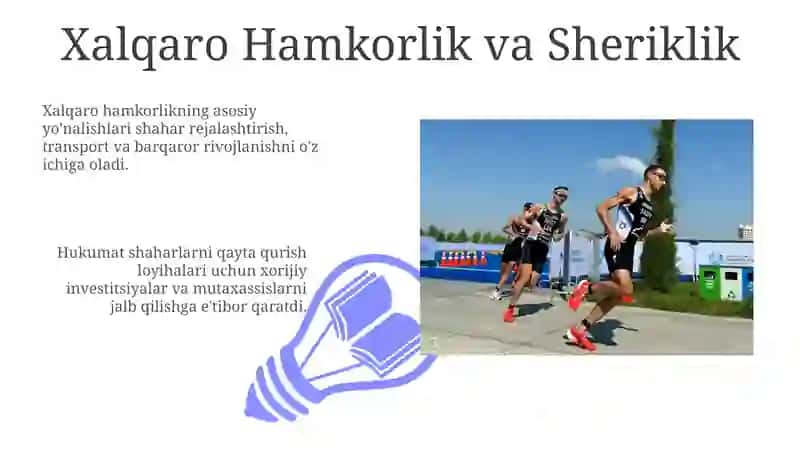 Xalqaro Hamkorlik va Sheriklik

Xalqaro hamkorlikning asosiy yo'nalishlari shahar rejalashtirish, transport va barqaror rivojlanishni o'z ichiga oladi.

Hukumat shaharlarni qayta qurish loyihalari uchun xorijiy investitsiyalar va mutaxassislarni jalb qilishga e'tibor qaratdi.